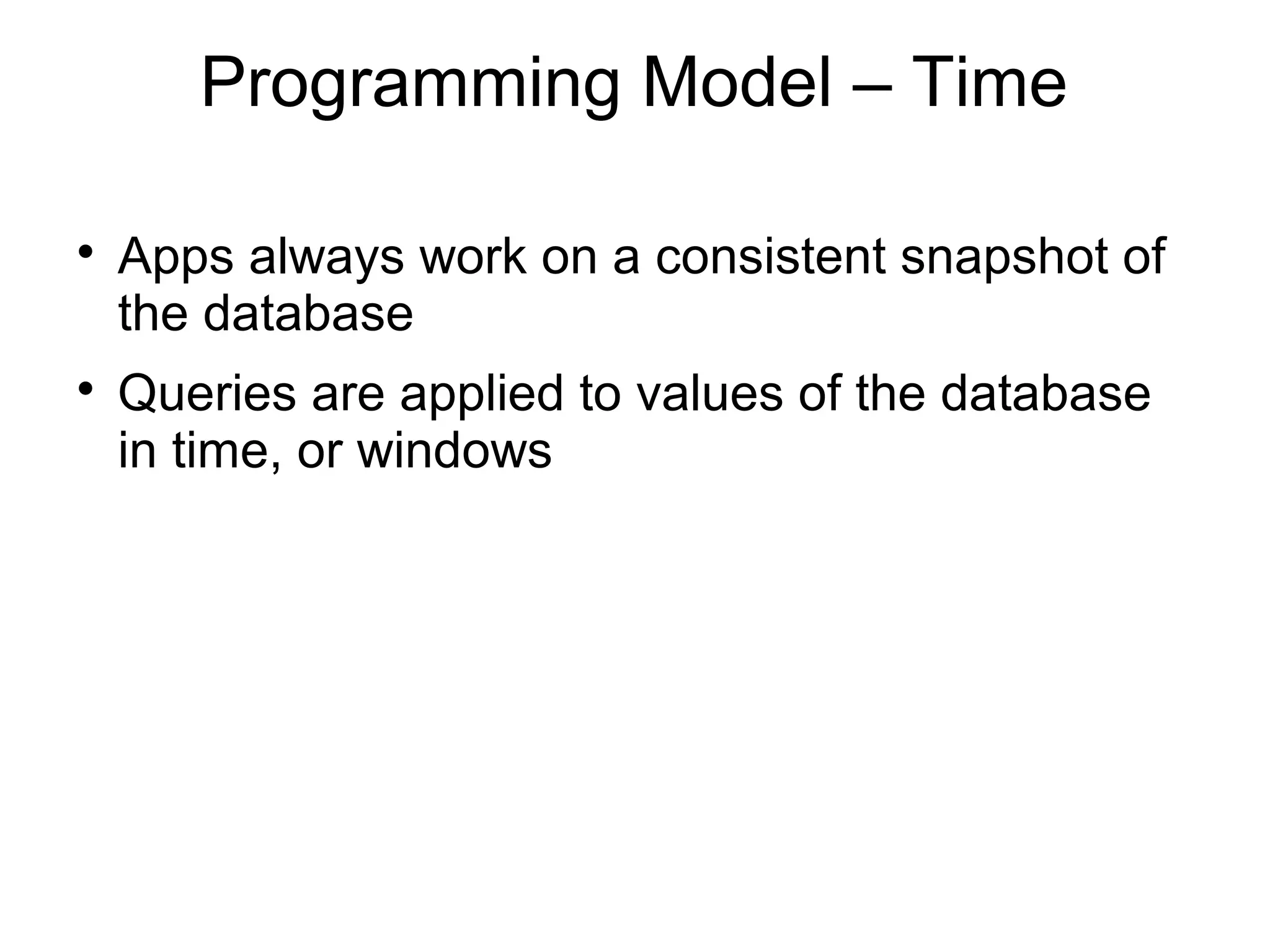 Programming Model – Time

• Apps always work on a consistent snapshot of the database

• Queries are applied to values of the database in time, or windows